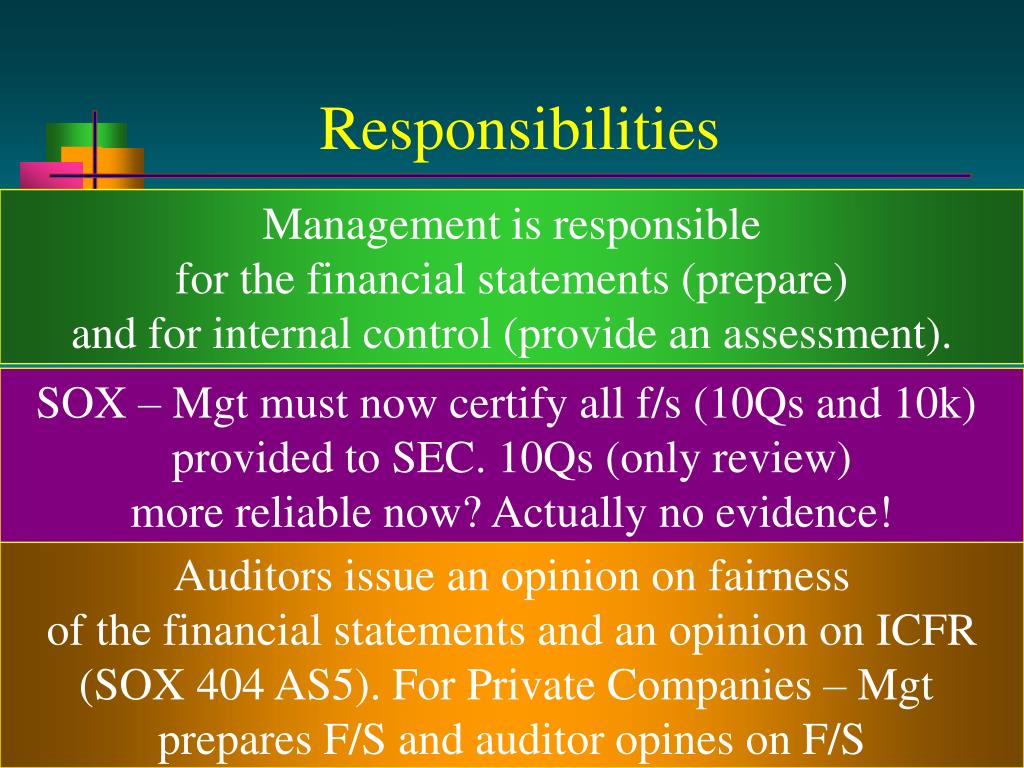 Responsibilities

Management is responsible for the financial statements (prepare) and for internal control (provide an assessment).

SOX – Mgt must now certify all f/s (10Qs and 10k) provided to SEC. 10Qs (only review) more reliable now? Actually no evidence!

Auditors issue an opinion on fairness of the financial statements and an opinion on ICFR (SOX 404 AS5). For Private Companies – Mgt prepares F/S and auditor opines on F/S